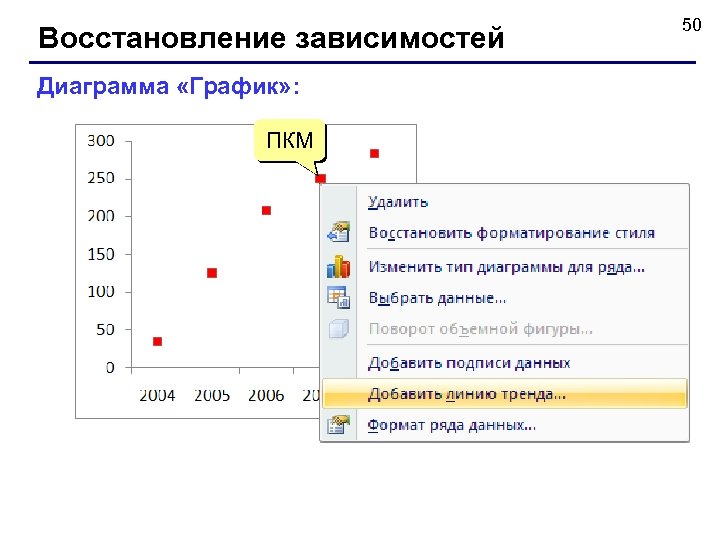 Восстановление зависимостей

50

Диаграмма «График»:

300
250
200
150
100
50
0

2004 2005 2006 20

ПКМ

Удалить
Восстановить форматирование стиля
Изменить тип диаграммы для ряда...
Выбрать данные...
Поворот объемной фигуры...
Добавить подписи данных
Добавить линию тренда...
Формат ряда данных...